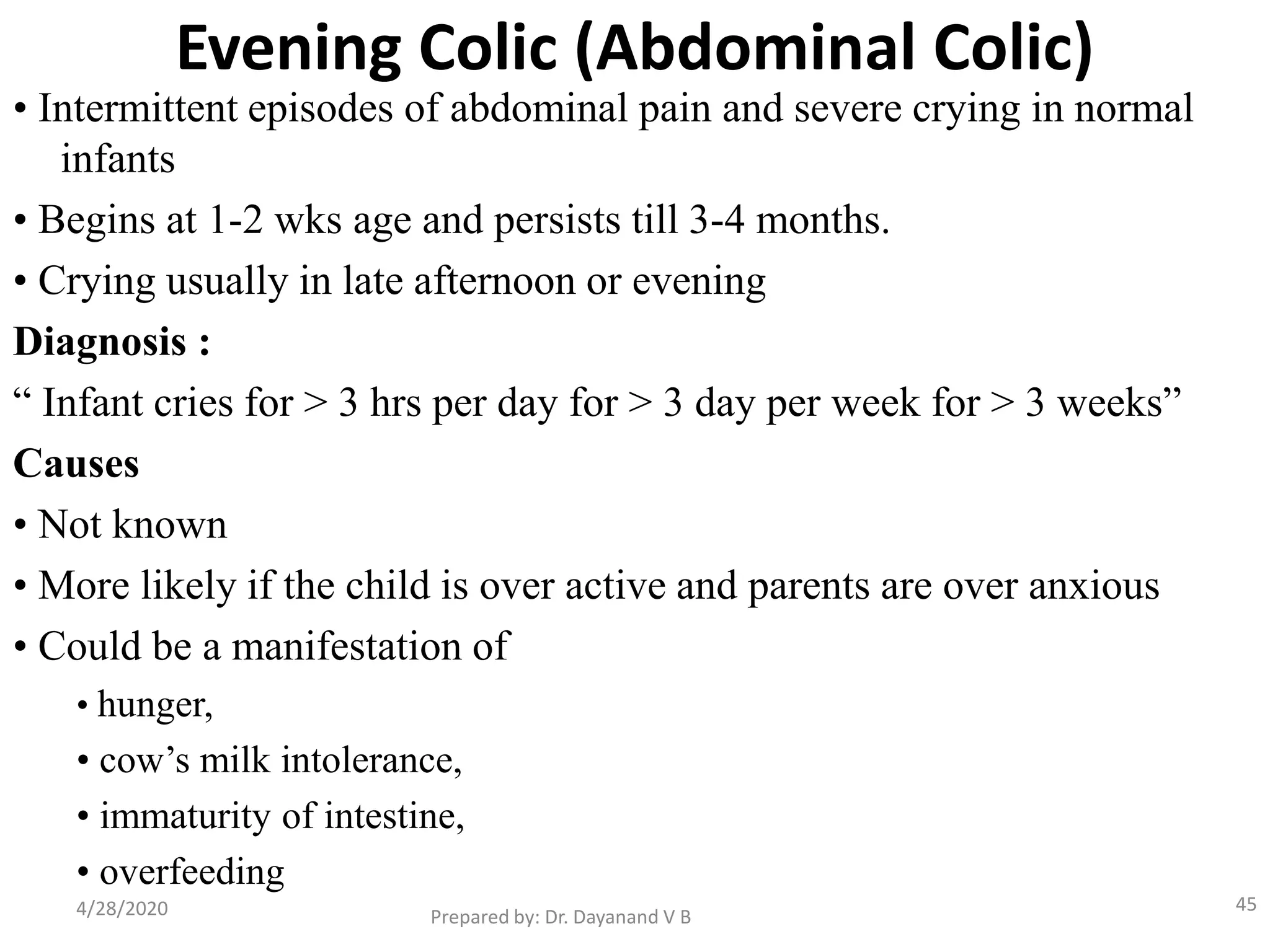 Evening Colic (Abdominal Colic)

• Intermittent episodes of abdominal pain and severe crying in normal infants

• Begins at 1-2 wks age and persists till 3-4 months.

• Crying usually in late afternoon or evening

Diagnosis :

“ Infant cries for > 3 hrs per day for > 3 day per week for > 3 weeks”

Causes

• Not known

• More likely if the child is over active and parents are over anxious

• Could be a manifestation of

• hunger,

• cow’s milk intolerance,

• immaturity of intestine,

• overfeeding

4/28/2020

Prepared by: Dr. Dayanand V B

45